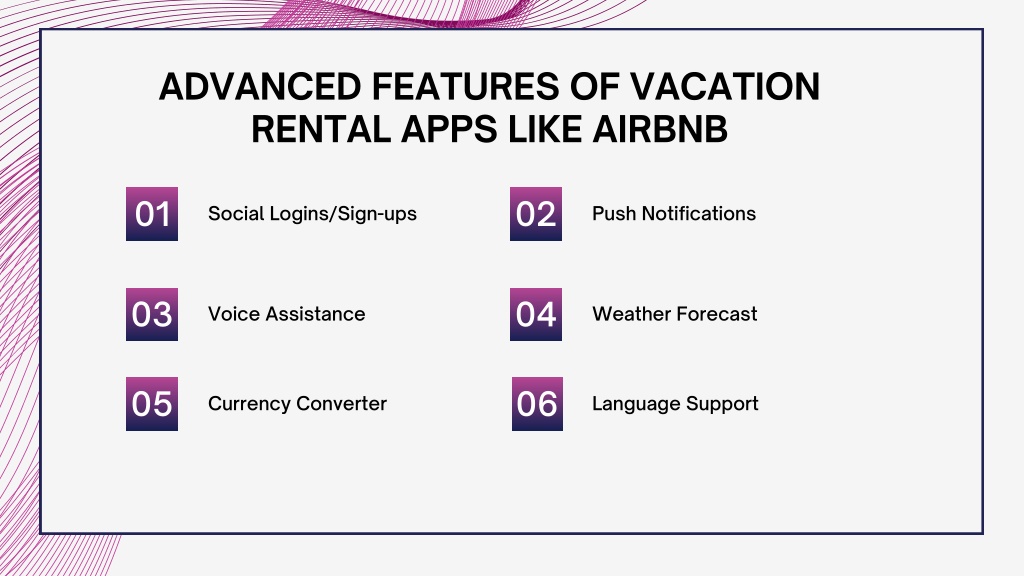 ADVANCED FEATURES OF VACATION RENTAL APPS LIKE AIRBNB

01 Social Logins/Sign-ups

02 Push Notifications

03 Voice Assistance

04 Weather Forecast

05 Currency Converter

06 Language Support